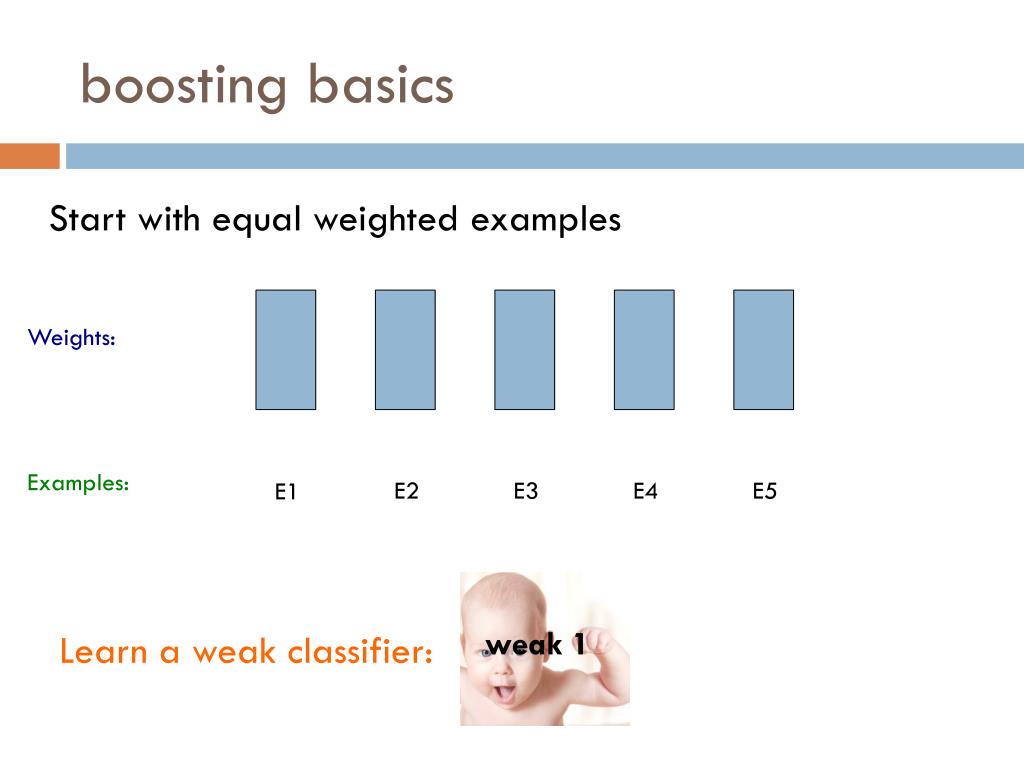 boosting basics

Start with equal weighted examples

Weights:

Examples:

E1 E2 E3 E4 E5

Learn a weak classifier:

weak 1